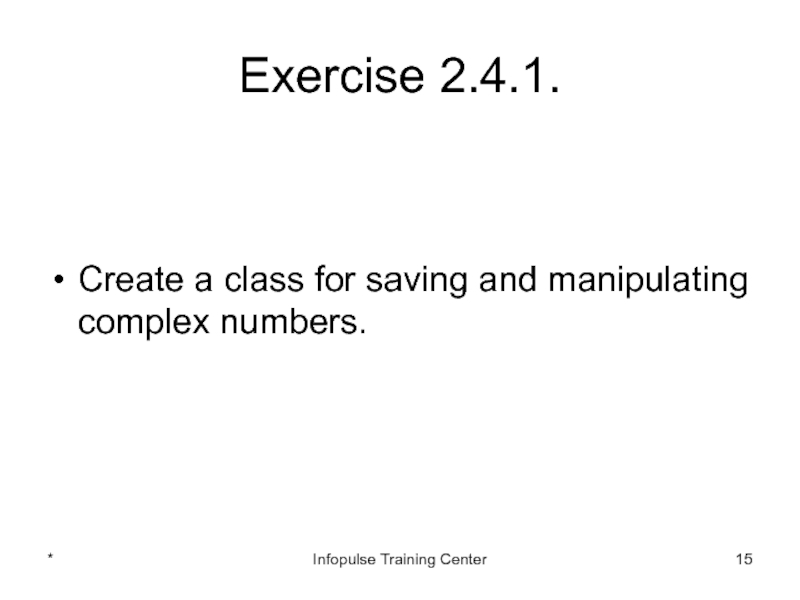 Exercise 2.4.1.

• Create a class for saving and manipulating complex numbers.

*

Infopulse Training Center

15